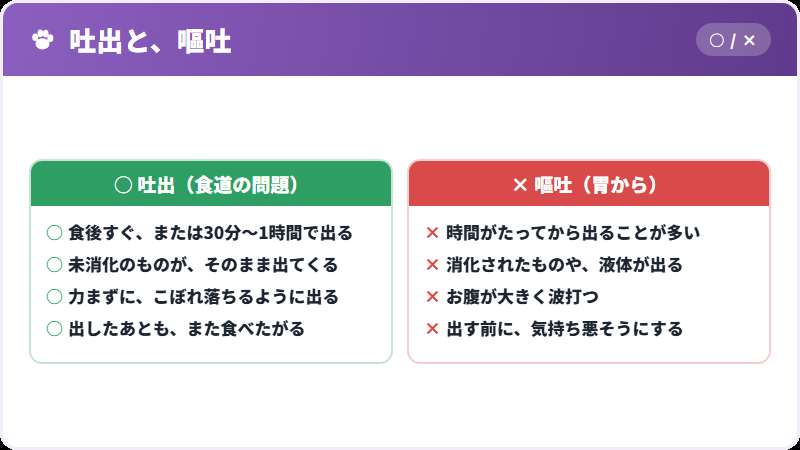 吐出と、嘔吐

○ / ×

○ 吐出（食道の問題）

○ 食後すぐ、または30分〜1時間で出る
○ 未消化のものが、そのまま出てくる
○ 力まずに、こぼれ落ちるように出る
○ 出したあとも、また食べたがる

× 嘔吐（胃から）

× 時間がたってから出ることが多い
× 消化されたものや、液体が出る
× お腹が大きく波打つ
× 出す前に、気持ち悪そうにする